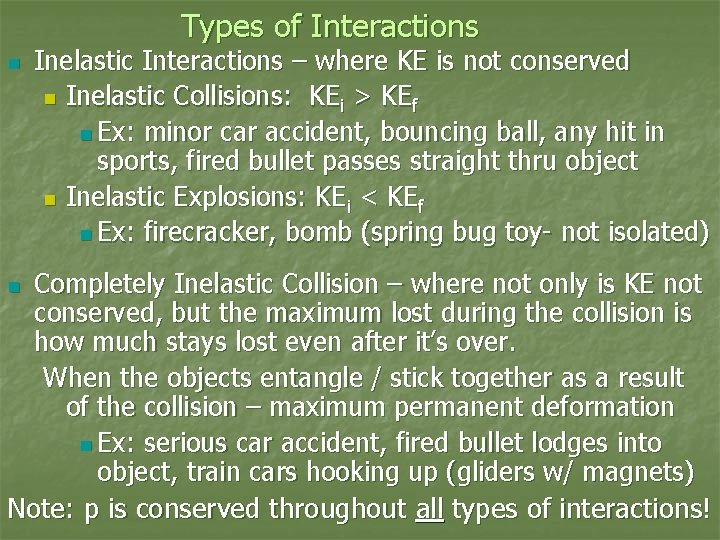 Types of Interactions

Inelastic Interactions – where KE is not conserved

Inelastic Collisions: $KE_i > KE_f$

Ex: minor car accident, bouncing ball, any hit in sports, fired bullet passes straight thru object

Inelastic Explosions: $KE_i < KE_f$

Ex: firecracker, bomb (spring bug toy- not isolated)

Completely Inelastic Collision – where not only is KE not conserved, but the maximum lost during the collision is how much stays lost even after it's over.

When the objects entangle / stick together as a result of the collision – maximum permanent deformation

Ex: serious car accident, fired bullet lodges into object, train cars hooking up (gliders w/ magnets)

Note: p is conserved throughout all types of interactions!